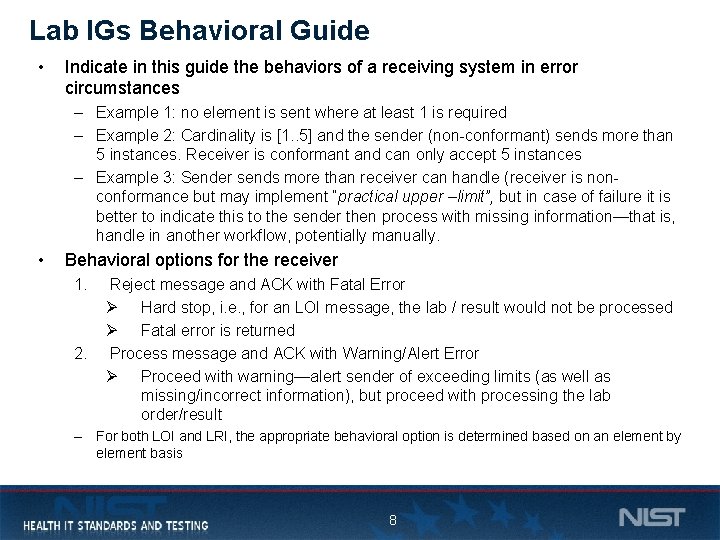 Lab IGs Behavioral Guide

• Indicate in this guide the behaviors of a receiving system in error circumstances
– Example 1: no element is sent where at least 1 is required
– Example 2: Cardinality is [1..5] and the sender (non-conformant) sends more than 5 instances. Receiver is conformant and can only accept 5 instances
– Example 3: Sender sends more than receiver can handle (receiver is non-conformance but may implement "practical upper –limit", but in case of failure it is better to indicate this to the sender then process with missing information—that is, handle in another workflow, potentially manually.

• Behavioral options for the receiver
1. Reject message and ACK with Fatal Error
➢ Hard stop, i.e., for an LOI message, the lab / result would not be processed
➢ Fatal error is returned
2. Process message and ACK with Warning/Alert Error
➢ Proceed with warning—alert sender of exceeding limits (as well as missing/incorrect information), but proceed with processing the lab order/result
– For both LOI and LRI, the appropriate behavioral option is determined based on an element by element basis

HEALTH IT STANDARDS AND TESTING
8
NIST